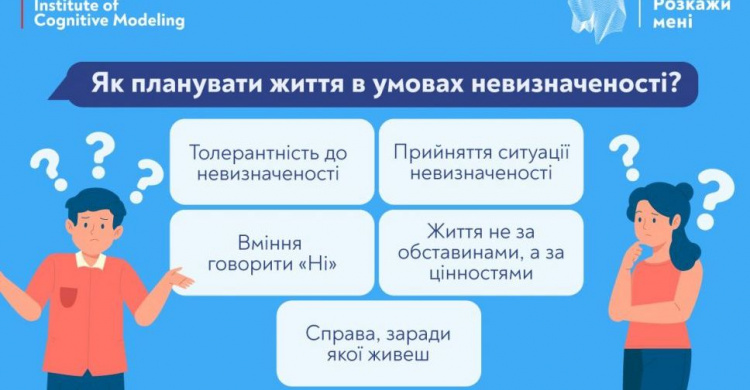 Institute of Cognitive Modeling

Розкажи мені

Як планувати життя в умовах невизначеності?

Толерантність до невизначеності

Прийняття ситуації невизначеності

Вміння говорити «Ні»

Життя не за обставинами, а за цінностями

Справа, заради якої живеш